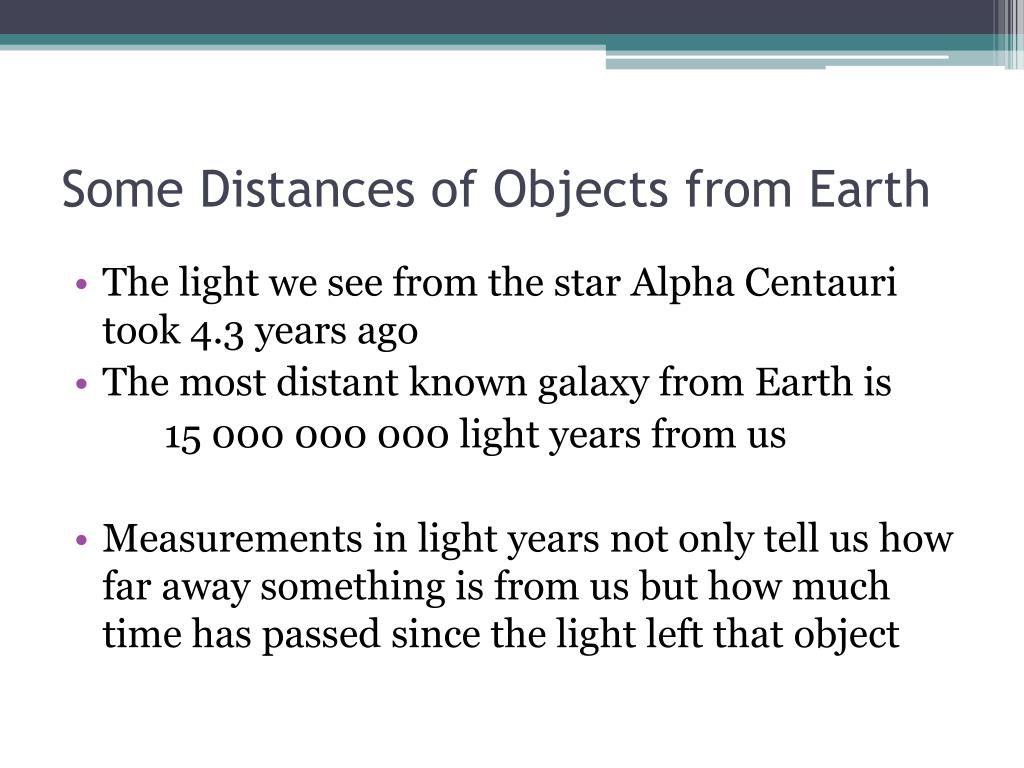 Some Distances of Objects from Earth

• The light we see from the star Alpha Centauri took 4.3 years ago

• The most distant known galaxy from Earth is
15 000 000 000 light years from us

• Measurements in light years not only tell us how far away something is from us but how much time has passed since the light left that object